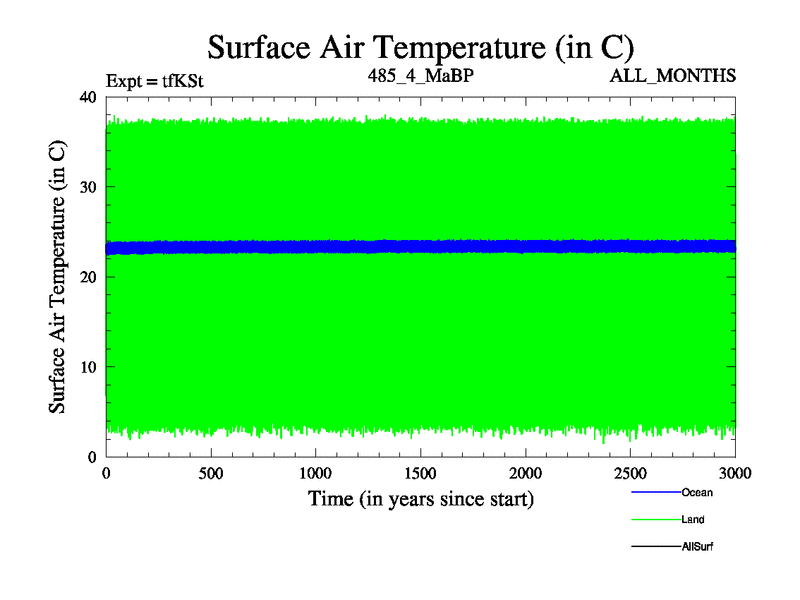 Surface Air Temperature (in C)

Expt = tfKSt

485_4_MaBP

ALL_MONTHS

Surface Air Temperature (in C)

40
30
20
10
0

0 500 1000 1500 2000 2500 3000

Time (in years since start)

Ocean
Land
AllSurf